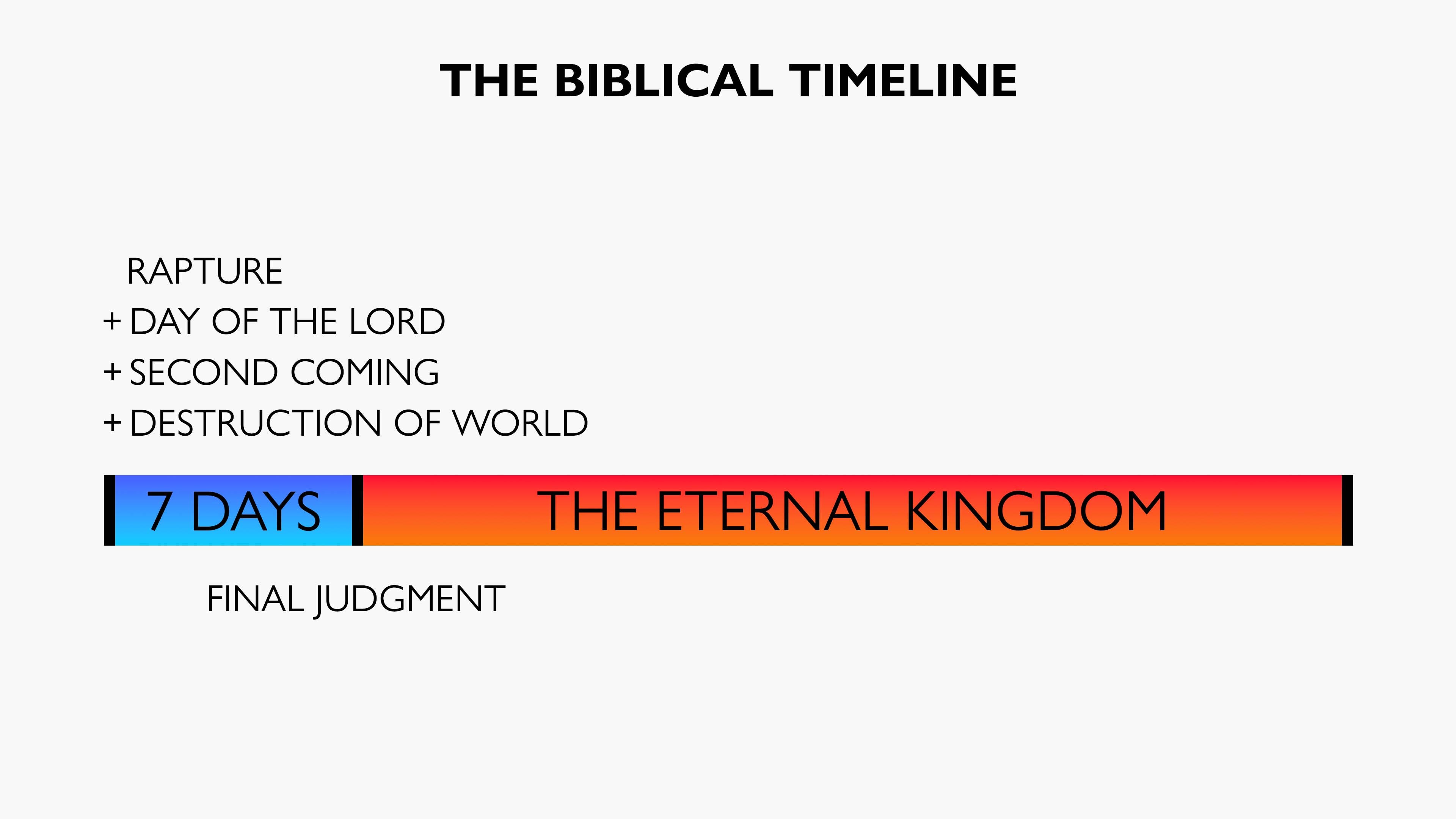 THE BIBLICAL TIMELINE

RAPTURE
+ DAY OF THE LORD
+ SECOND COMING
+ DESTRUCTION OF WORLD

7 DAYS

THE ETERNAL KINGDOM

FINAL JUDGMENT